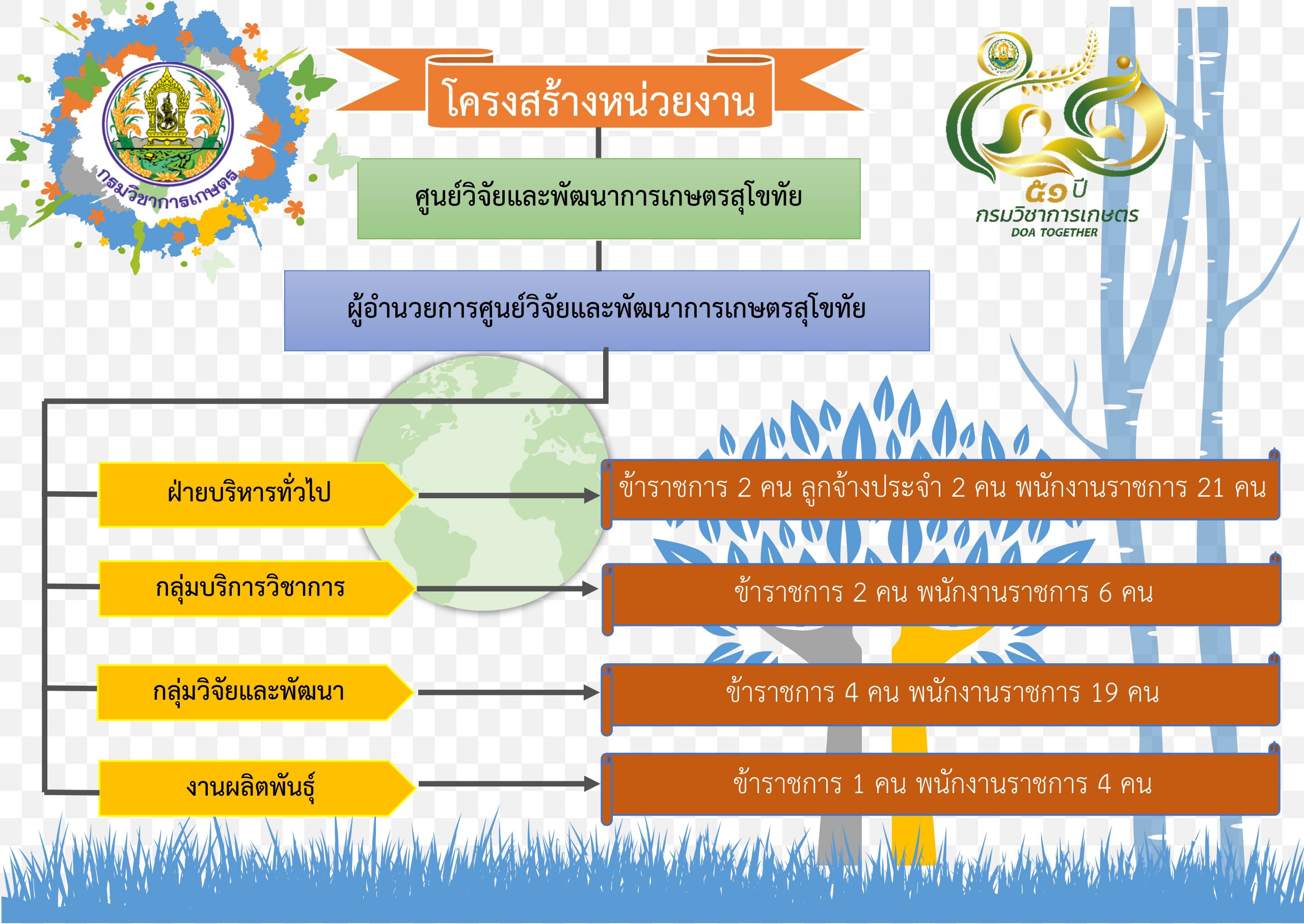 กรมวิชาการเกษตร

โครงสร้างหน่วยงาน

๕๑ ปี
กรมวิชาการเกษตร
DOA TOGETHER

ศูนย์วิจัยและพัฒนาการเกษตรสุโขทัย

ผู้อำนวยการศูนย์วิจัยและพัฒนาการเกษตรสุโขทัย

ฝ่ายบริหารทั่วไป

ข้าราชการ 2 คน ลูกจ้างประจำ 2 คน พนักงานราชการ 21 คน

กลุ่มบริการวิชาการ

ข้าราชการ 2 คน พนักงานราชการ 6 คน

กลุ่มวิจัยและพัฒนา

ข้าราชการ 4 คน พนักงานราชการ 19 คน

งานผลิตพันธุ์

ข้าราชการ 1 คน พนักงานราชการ 4 คน